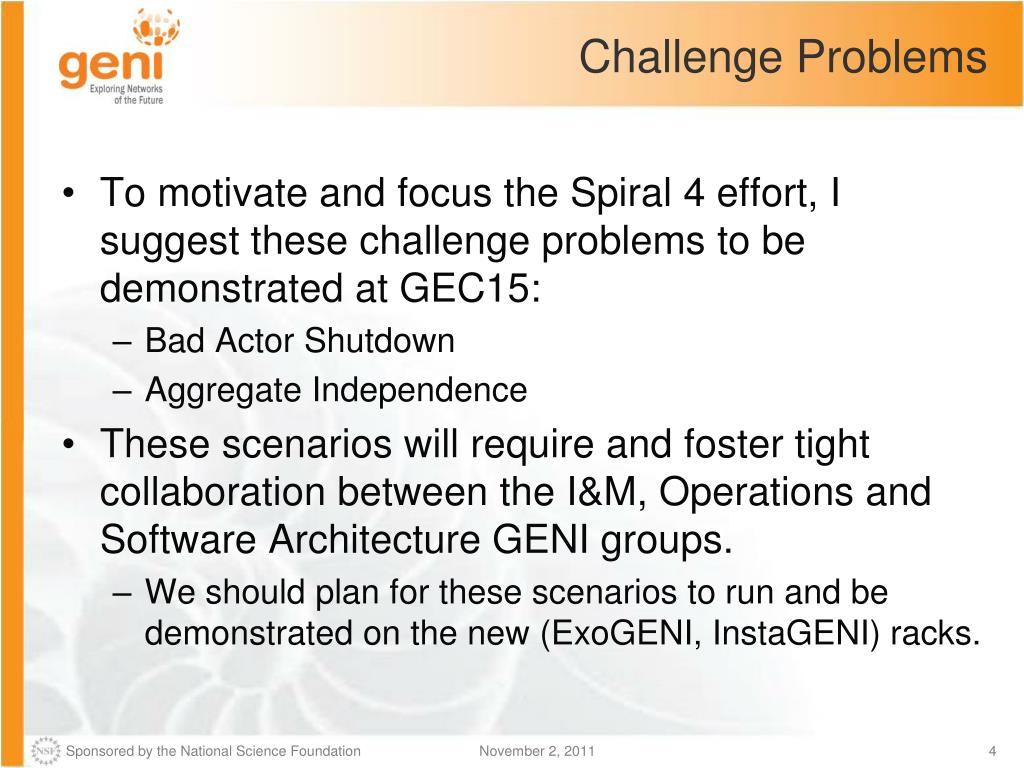 geni
Exploring Networks of the Future

Challenge Problems

• To motivate and focus the Spiral 4 effort, I suggest these challenge problems to be demonstrated at GEC15:
– Bad Actor Shutdown
– Aggregate Independence
• These scenarios will require and foster tight collaboration between the I&M, Operations and Software Architecture GENI groups.
– We should plan for these scenarios to run and be demonstrated on the new (ExoGENI, InstaGENI) racks.

NSF Sponsored by the National Science Foundation November 2, 2011 4